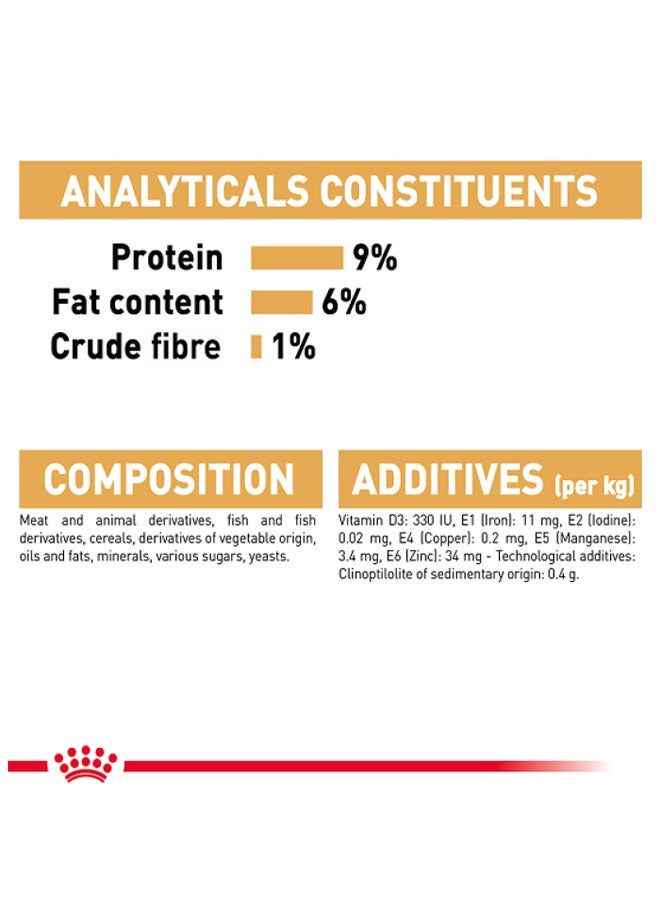 ANALYTICALS CONSTITUENTS

Protein 9%
Fat content 6%
Crude fibre 1%

COMPOSITION

Meat and animal derivatives, fish and fish derivatives, cereals, derivatives of vegetable origin, oils and fats, minerals, various sugars, yeasts.

ADDITIVES (per kg)

Vitamin D3: 330 IU, E1 (Iron): 11 mg, E2 (Iodine): 0.02 mg, E4 (Copper): 0.2 mg, E5 (Manganese): 3.4 mg, E6 (Zinc): 34 mg - Technological additives: Clinoptilolite of sedimentary origin: 0.4 g.